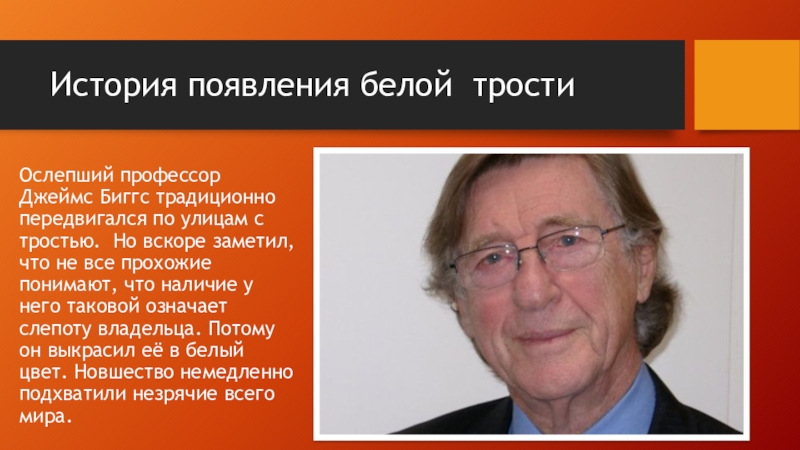 История появления белой трости

Ослепший профессор Джеймс Биггс традиционно передвигался по улицам с тростью. Но вскоре заметил, что не все прохожие понимают, что наличие у него таковой означает слепоту владельца. Потому он выкрасил её в белый цвет. Новшество немедленно подхватили незрячие всего мира.